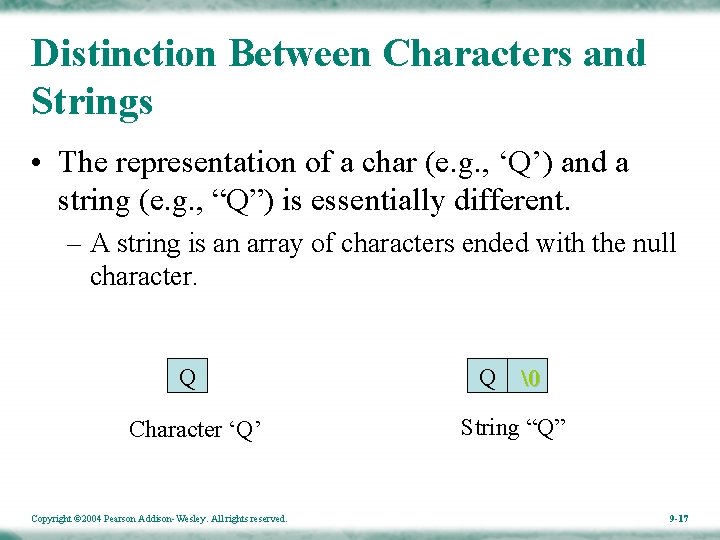 Distinction Between Characters and Strings

• The representation of a char (e.g., ‘Q’) and a string (e.g., “Q”) is essentially different.

– A string is an array of characters ended with the null character.

Q

Character ‘Q’

Q \0

String “Q”

Copyright ©2004 Pearson Addison-Wesley. All rights reserved.

9-17